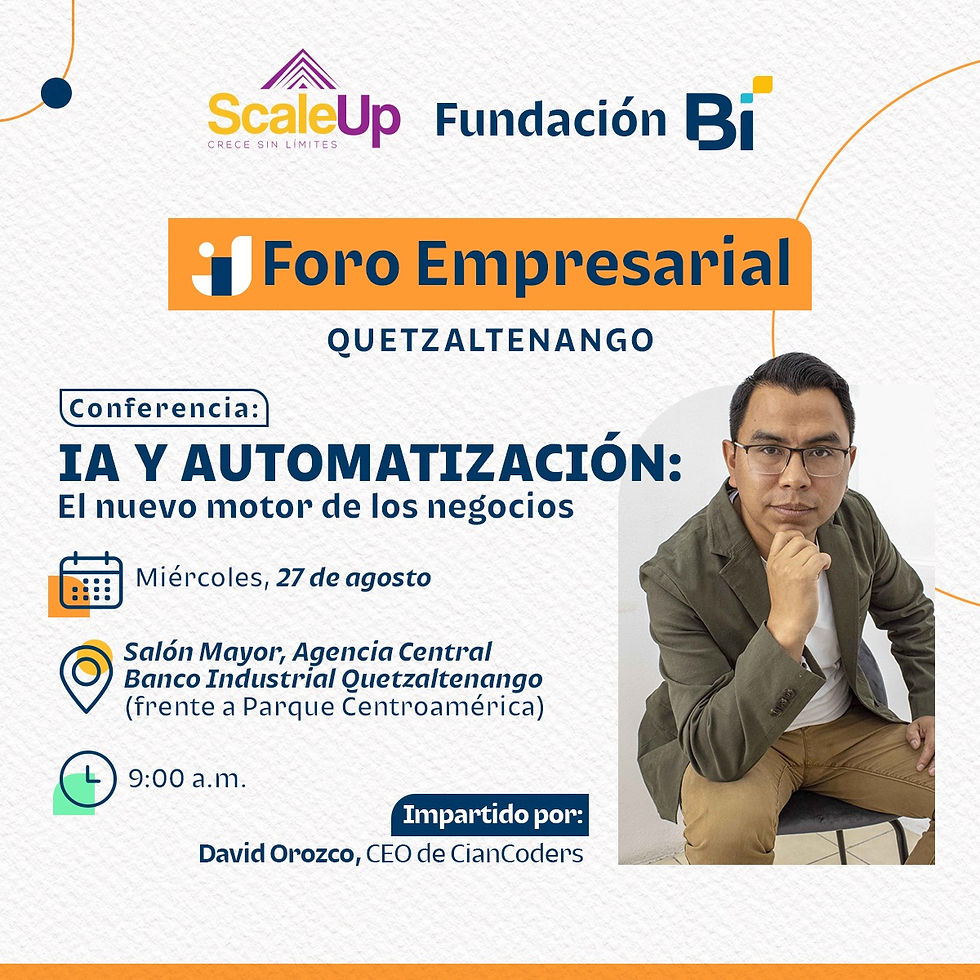 ScaleUp
CRECE SIN LÍMITES

Fundación Bi

Foro Empresarial

QUETZALTENANGO

Conferencia:

IA Y AUTOMATIZACIÓN:
El nuevo motor de los negocios

Miércoles, 27 de agosto

Salón Mayor, Agencia Central Banco Industrial Quetzaltenango (frente a Parque Centroamérica)

9:00 a.m.

Impartido por:
David Orozco, CEO de CianCoders